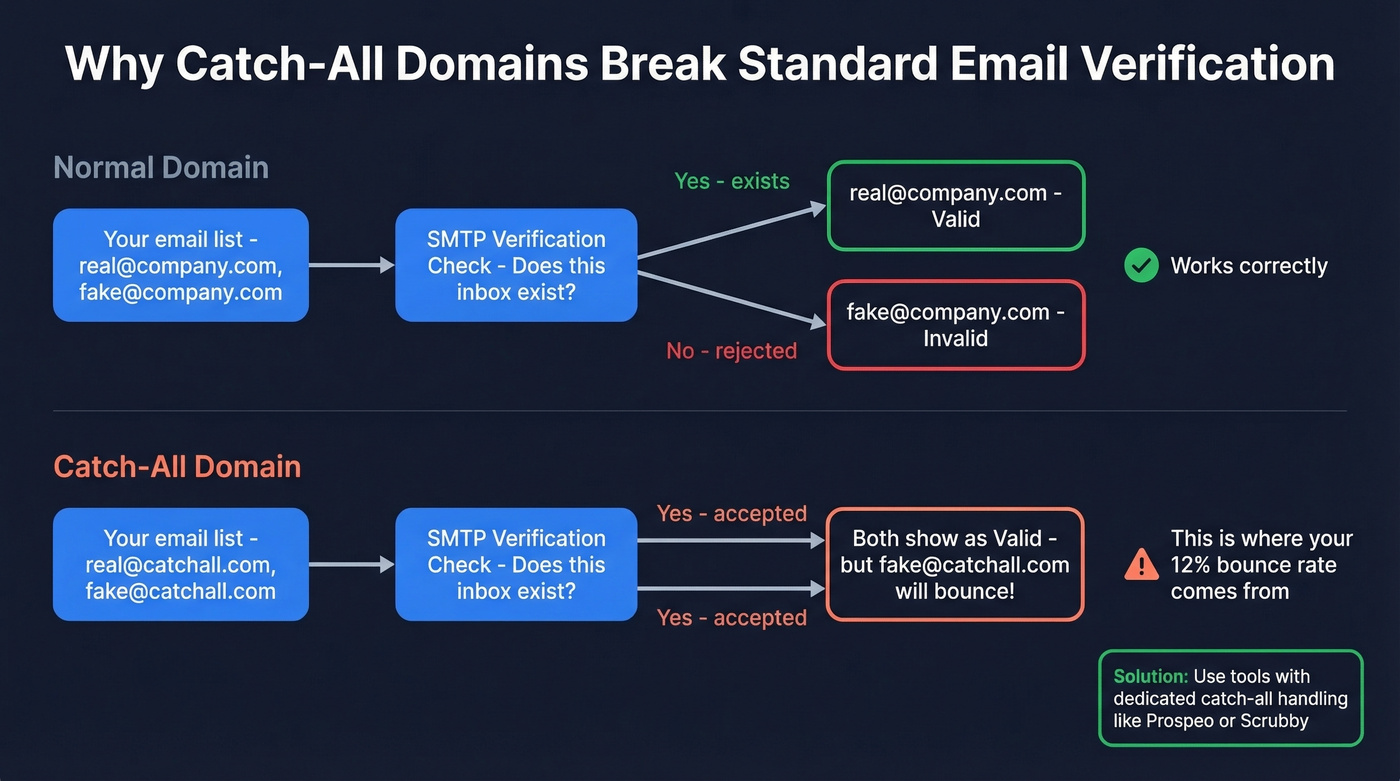 Why Catch-All Domains Break Standard Email Verification

Normal Domain

Your email list - real@company.com, fake@company.com

SMTP Verification Check - Does this inbox exist?

Yes - exists

real@company.com - Valid

No - rejected

fake@company.com - Invalid

Works correctly

Catch-All Domain

Your email list - real@catchall.com, fake@catchall.com

SMTP Verification Check - Does this inbox exist?

Yes - accepted

Yes - accepted

Both show as Valid - but fake@catchall.com will bounce!

This is where your 12% bounce rate comes from

Solution: Use tools with dedicated catch-all handling like Prospeo or Scrubby